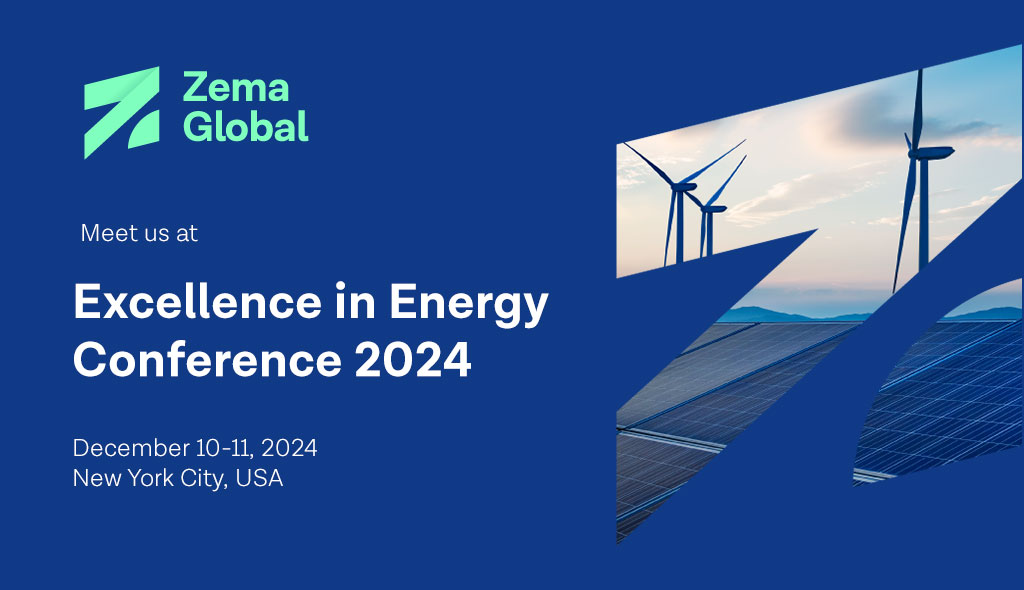 Zema Global

Meet us at

Excellence in Energy Conference 2024

December 10-11, 2024
New York City, USA